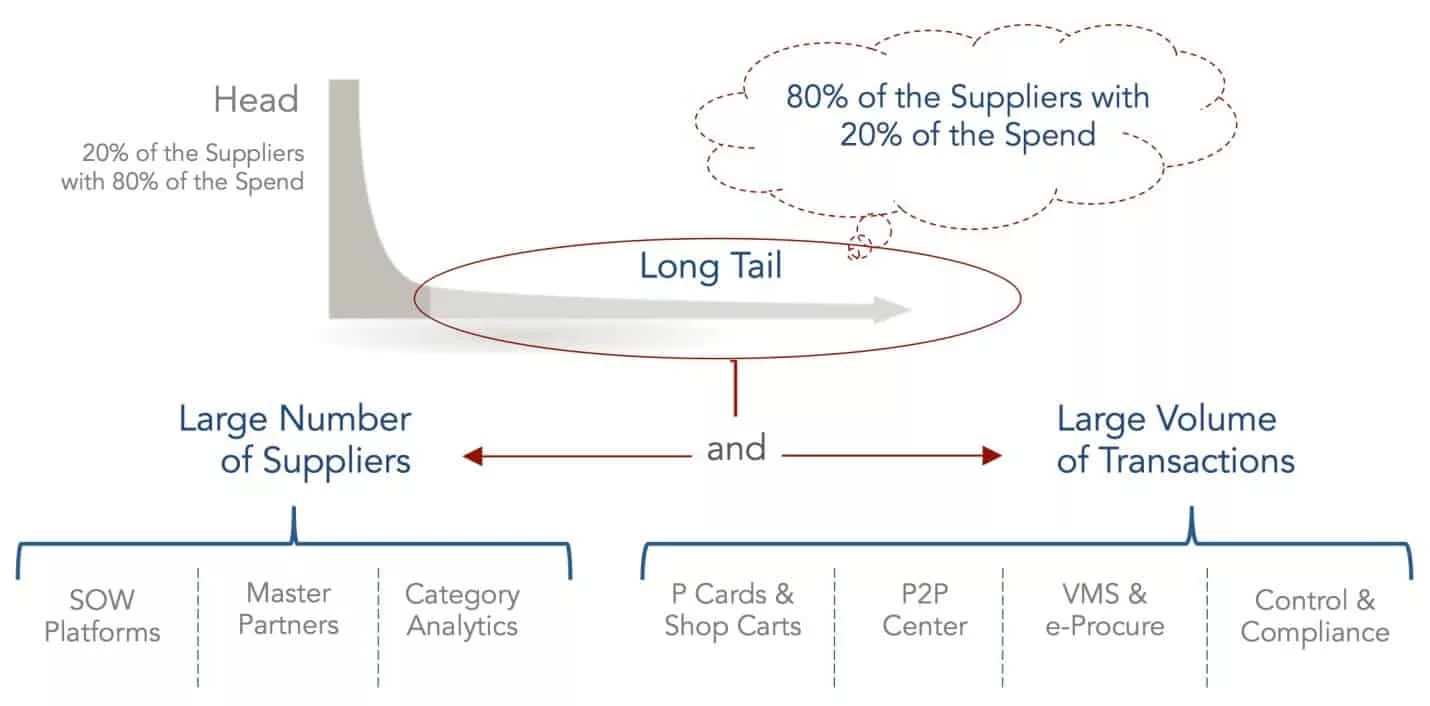 Head

20% of the Suppliers with 80% of the Spend

80% of the Suppliers with 20% of the Spend

Long Tail

Large Number of Suppliers

and

Large Volume of Transactions

SOW Platforms

Master Partners

Category Analytics

P Cards & Shop Carts

P2P Center

VMS & e-Procure

Control & Compliance